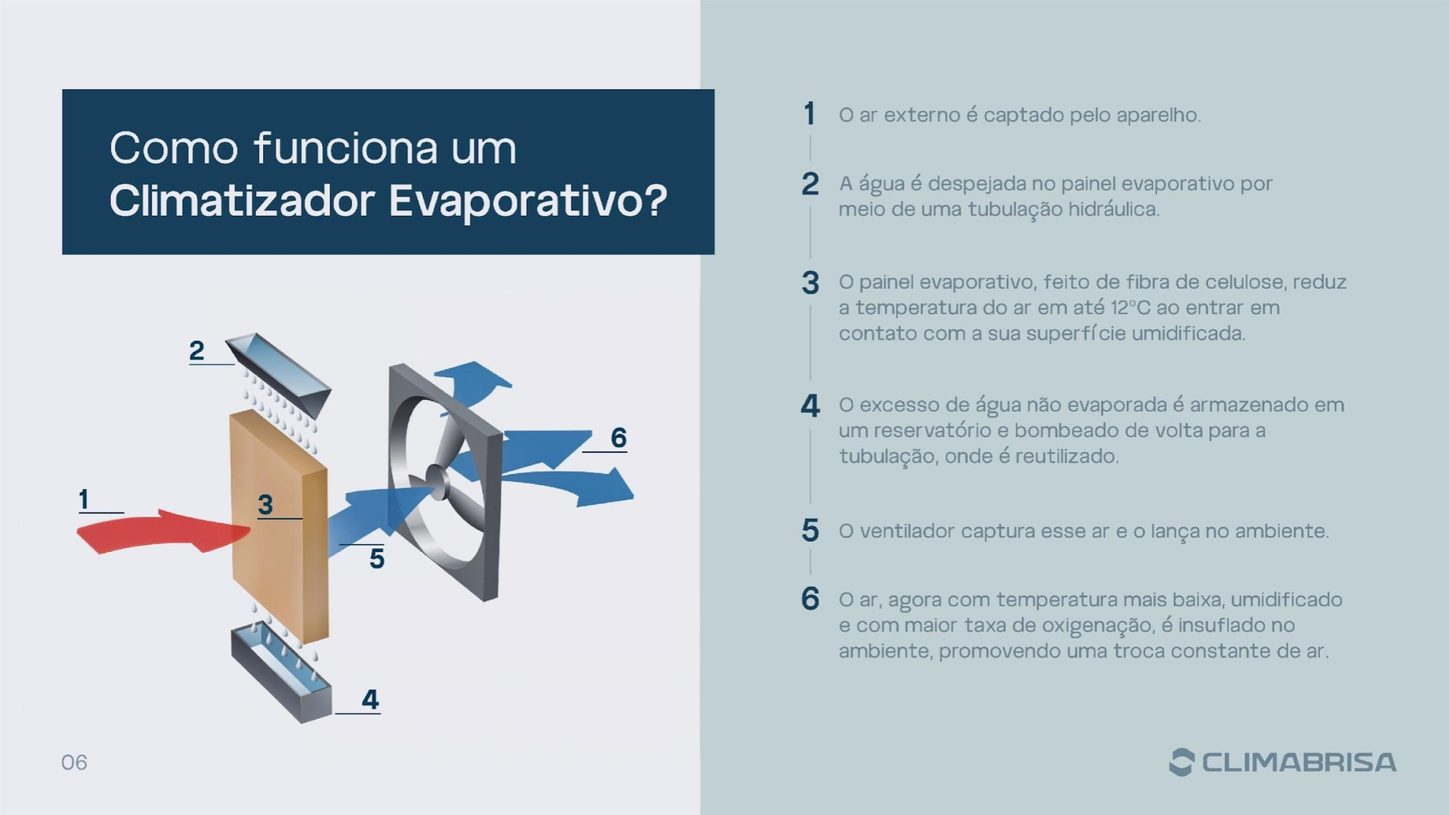 Como funciona um
Climatizador Evaporativo?

2

6

1

3

5

4

06

1 O ar externo é captado pelo aparelho.

2 A água é despejada no painel evaporativo por meio de uma tubulação hidráulica.

3 O painel evaporativo, feito de fibra de celulose, reduz a temperatura do ar em até 12°C ao entrar em contato com a sua superfície umidificada.

4 O excesso de água não evaporada é armazenado em um reservatório e bombeado de volta para a tubulação, onde é reutilizado.

5 O ventilador captura esse ar e o lança no ambiente.

6 O ar, agora com temperatura mais baixa, umidificado e com maior taxa de oxigenação, é insuflado no ambiente, promovendo uma troca constante de ar.

CLIMABRISA